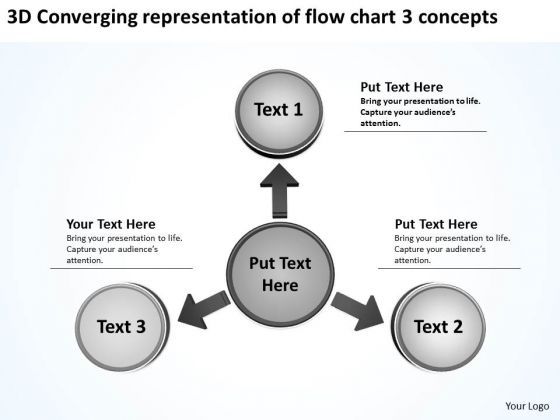 3D Converging representation of flow chart 3 concepts

Text 1

Put Text Here
Bring your presentation to life. Capture your audience's attention.

Your Text Here
Bring your presentation to life. Capture your audience's attention.

Put Text Here

Put Text Here
Bring your presentation to life. Capture your audience's attention.

Text 3

Text 2

Your Logo